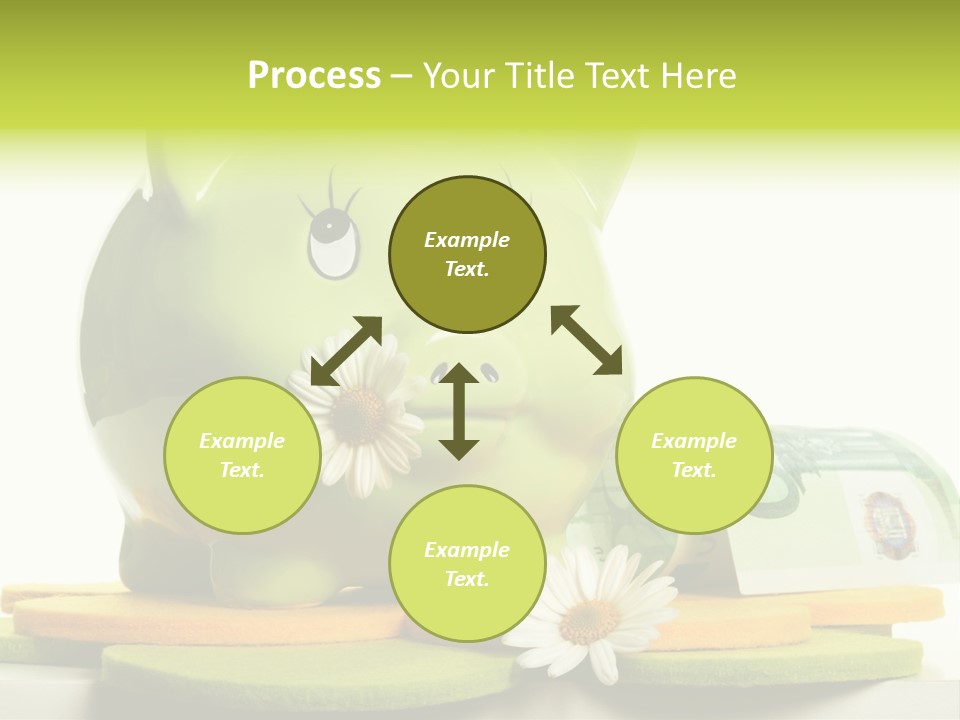 Process – Your Title Text Here

Example Text.

Example Text.

Example Text.

Example Text.